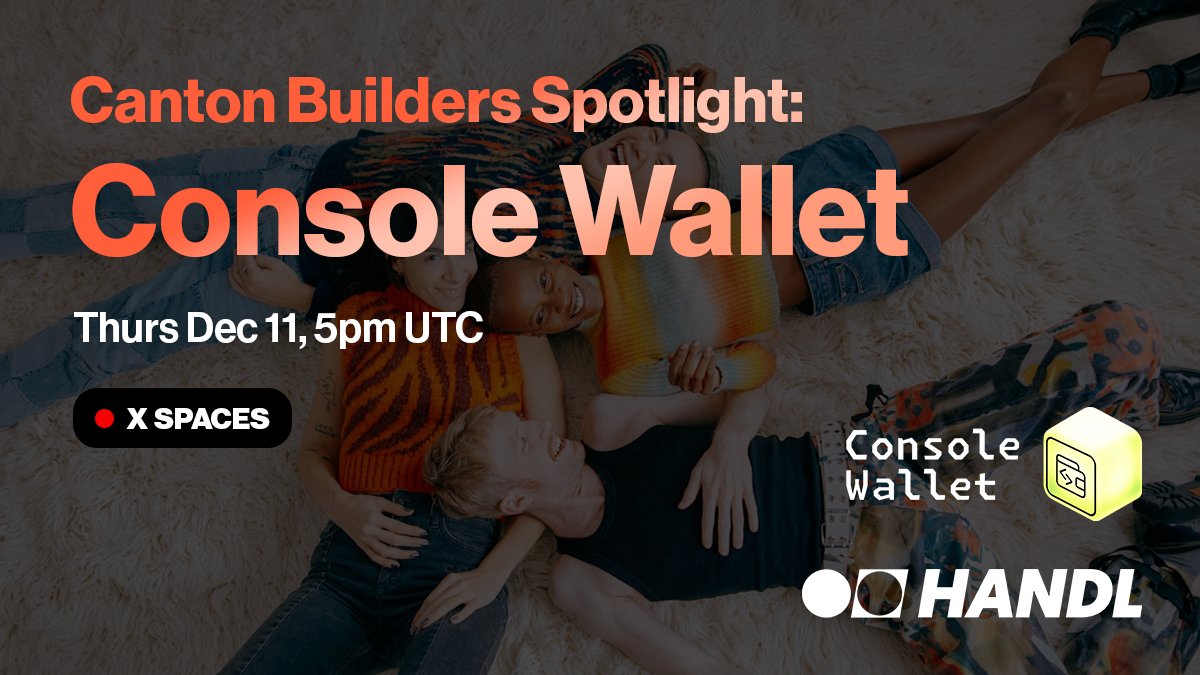 Canton Builders Spotlight:
Console Wallet

Thurs Dec 11, 5pm UTC

X SPACES

Console Wallet

HANDL